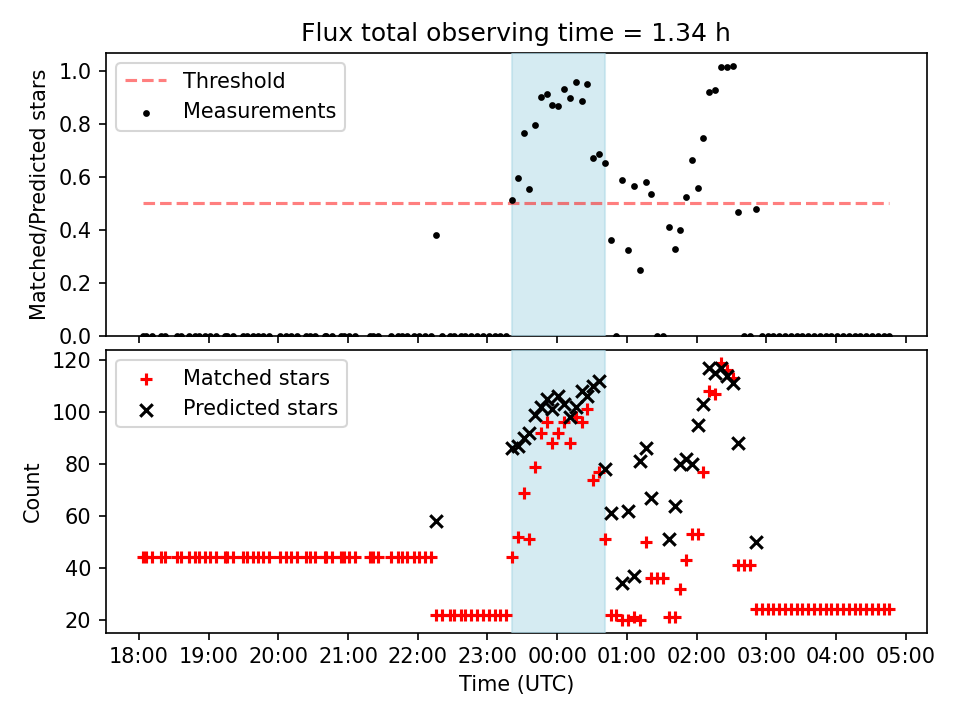 Flux total observing time = 1.34 h

Threshold
Measurements

Matched/Predicted stars

1.0
0.8
0.6
0.4
0.2
0.0

Matched stars
Predicted stars

Count

120
100
80
60
40
20

18:00 19:00 20:00 21:00 22:00 23:00 00:00 01:00 02:00 03:00 04:00 05:00

Time (UTC)